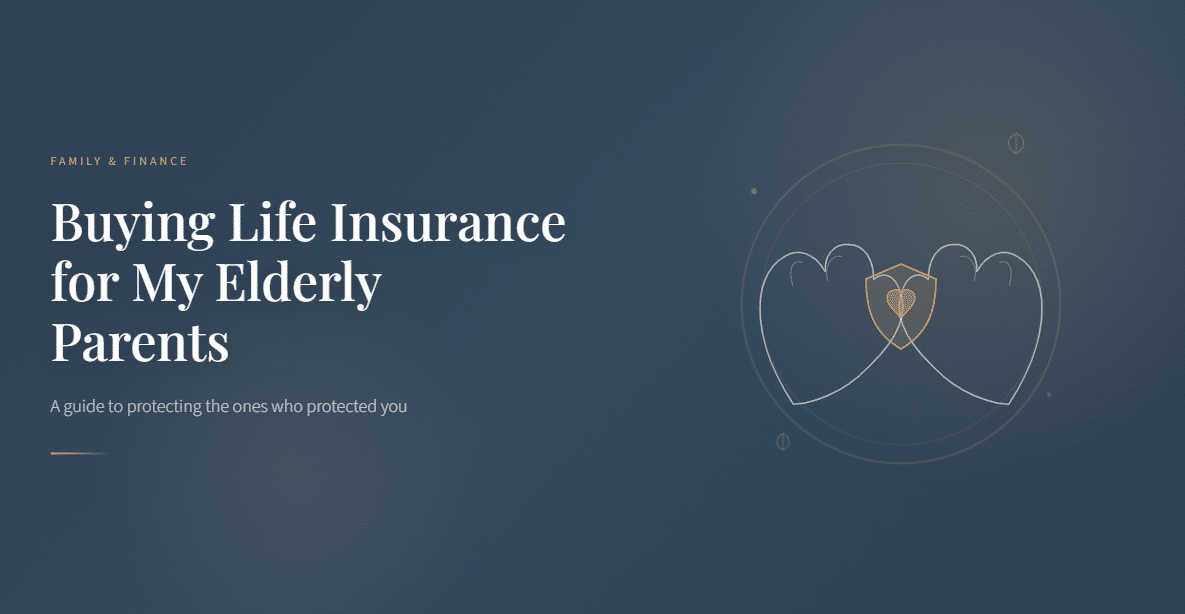 FAMILY & FINANCE

Buying Life Insurance for My Elderly Parents

A guide to protecting the ones who protected you